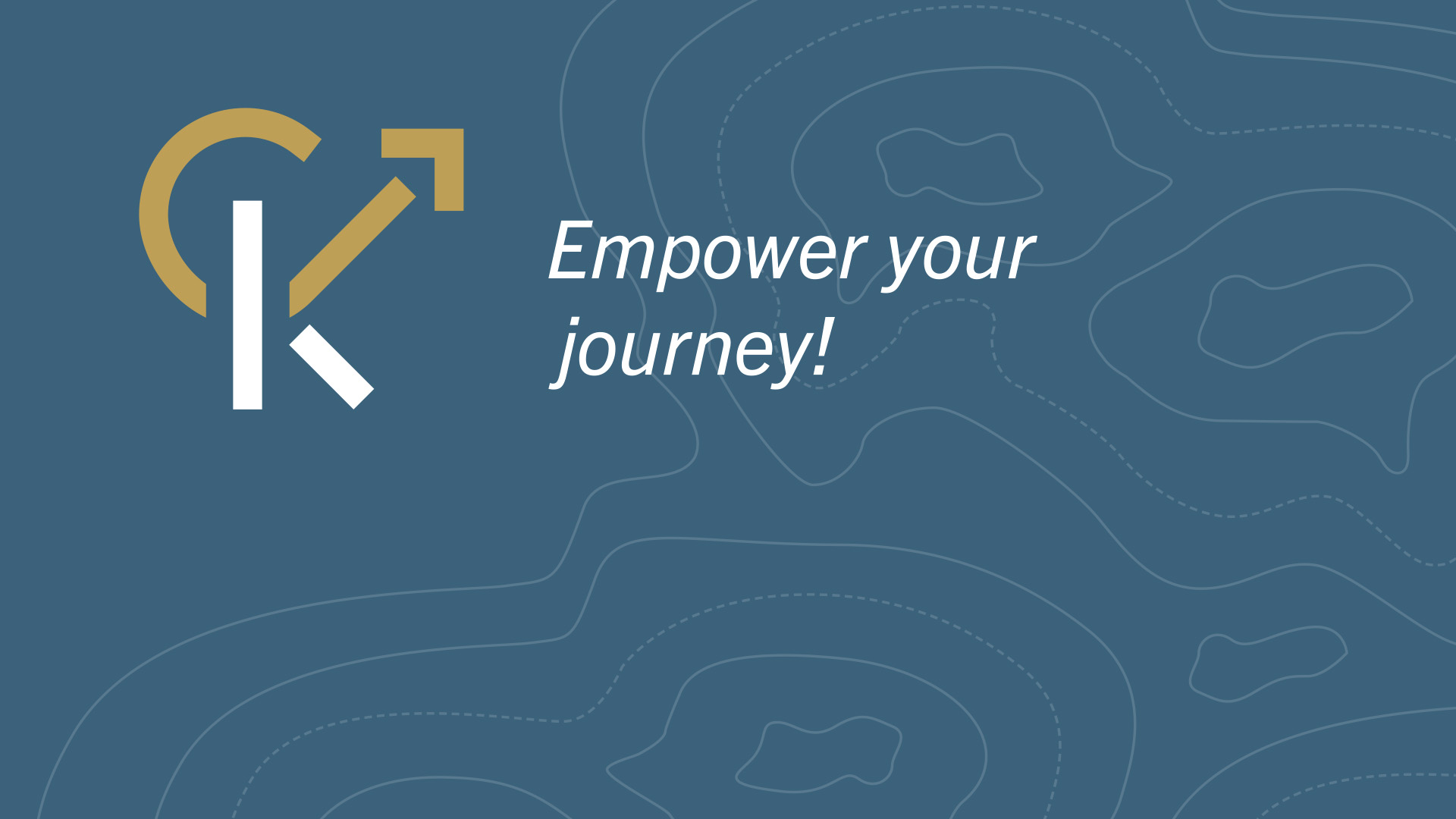 Empower your journey!